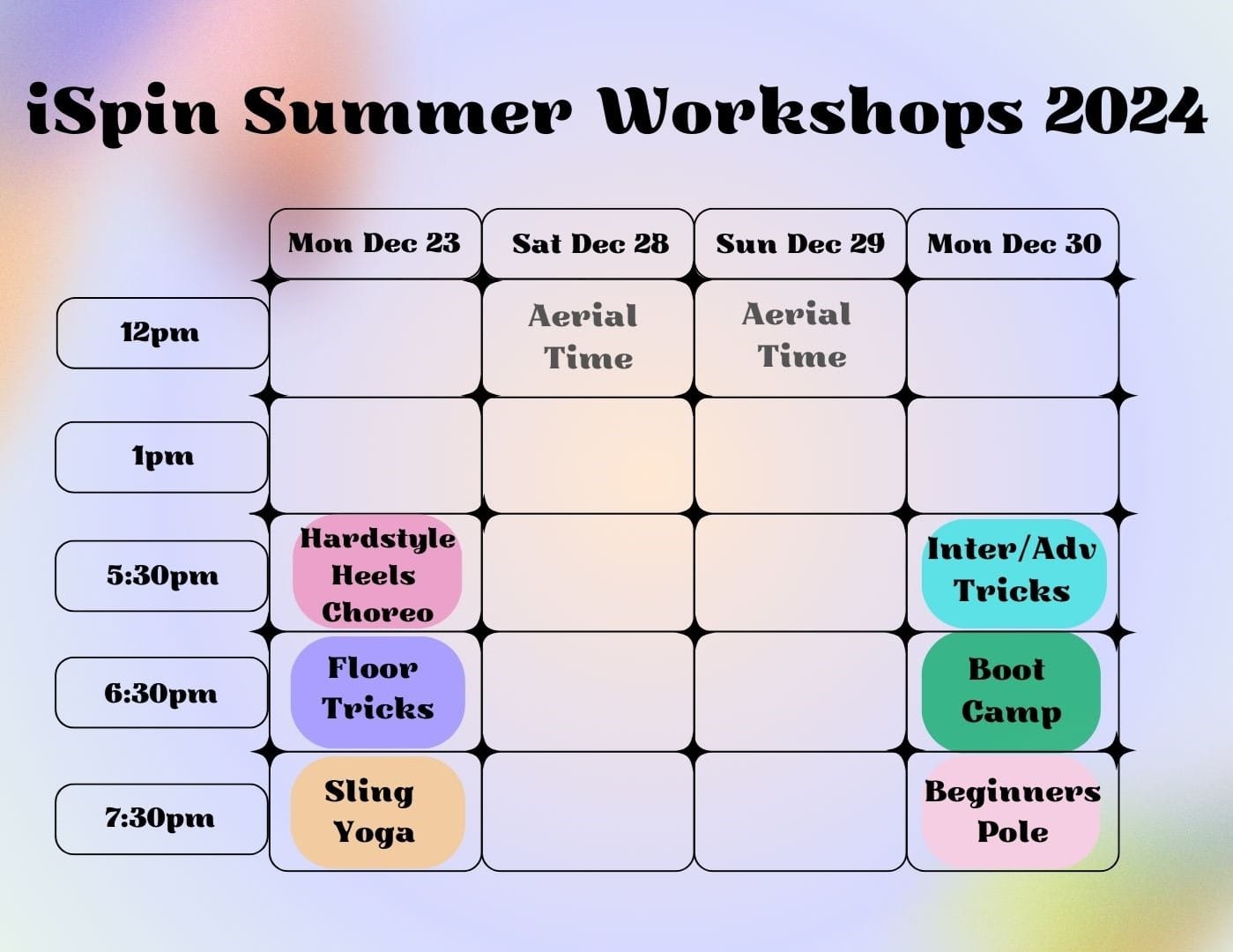 iSpin Summer Workshops 2024

| | Mon Dec 23 | Sat Dec 28 | Sun Dec 29 | Mon Dec 30 |
|---|---|---|---|---|
| 12pm | | Aerial Time | Aerial Time | |
| 1pm | | | | |
| 5:30pm | Hardstyle Heels Choreo | | | Inter/Adv Tricks |
| 6:30pm | Floor Tricks | | | Boot Camp |
| 7:30pm | Sling Yoga | | | Beginners Pole |